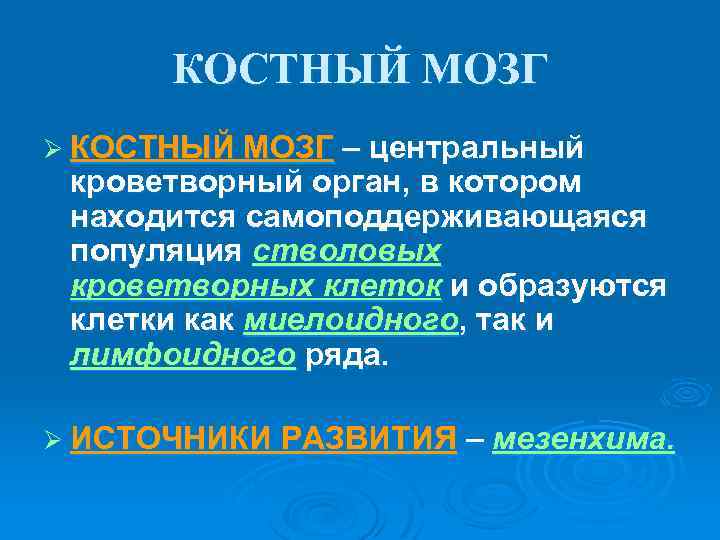 КОСТНЫЙ МОЗГ

➢ КОСТНЫЙ МОЗГ – центральный кроветворный орган, в котором находится самоподдерживающаяся популяция стволовых кроветворных клеток и образуются клетки как миелоидного, так и лимфоидного ряда.

➢ ИСТОЧНИКИ РАЗВИТИЯ – мезенхима.